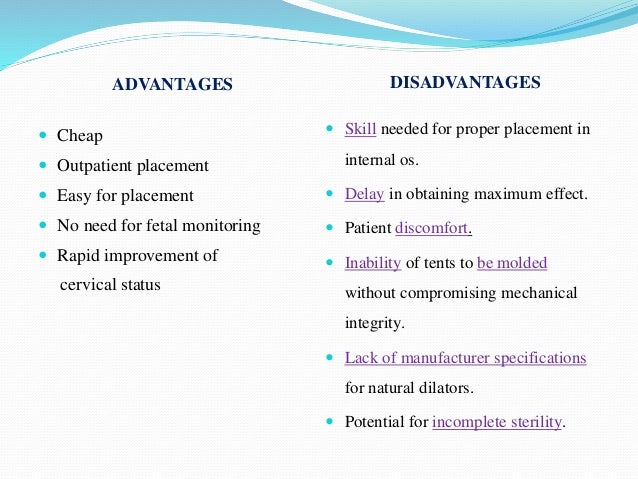 ADVANTAGES

- Cheap
- Outpatient placement
- Easy for placement
- No need for fetal monitoring
- Rapid improvement of cervical status

DISADVANTAGES

- Skill needed for proper placement in internal os.
- Delay in obtaining maximum effect.
- Patient discomfort.
- Inability of tents to be molded without compromising mechanical integrity.
- Lack of manufacturer specifications for natural dilators.
- Potential for incomplete sterility.